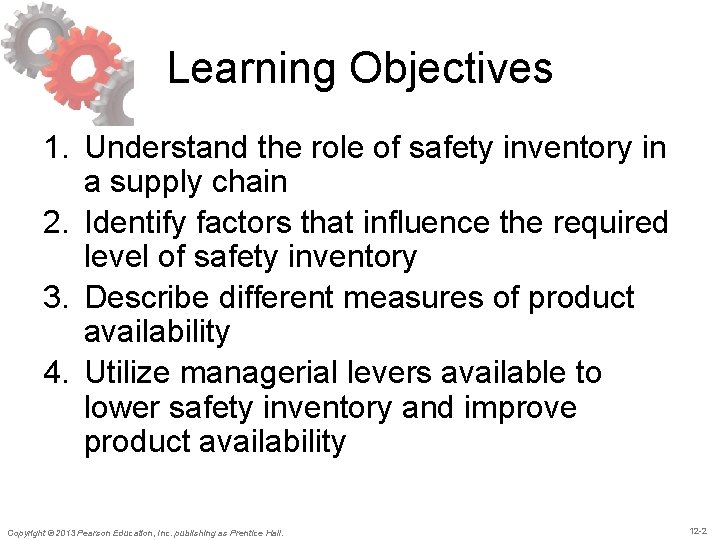 Learning Objectives

1. Understand the role of safety inventory in a supply chain
2. Identify factors that influence the required level of safety inventory
3. Describe different measures of product availability
4. Utilize managerial levers available to lower safety inventory and improve product availability

Copyright © 2013 Pearson Education, Inc. publishing as Prentice Hall.

12-2